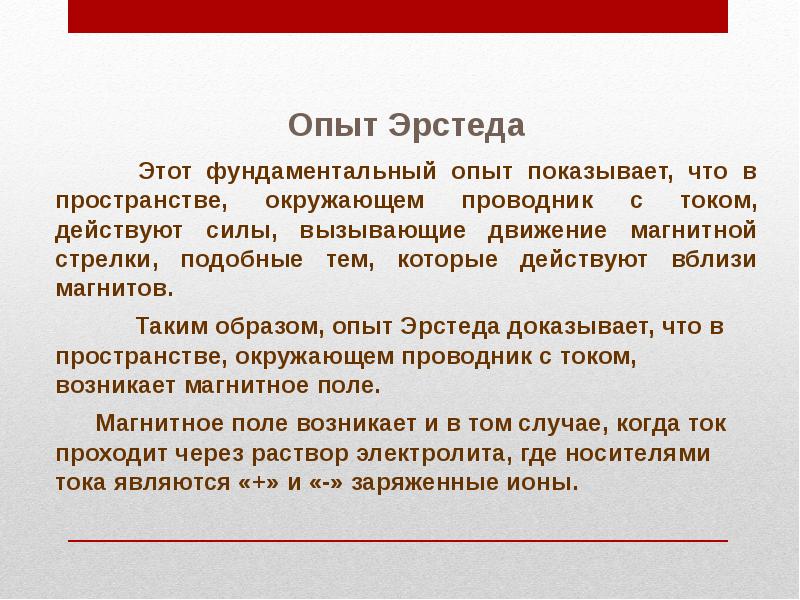 Опыт Эрстеда

Этот фундаментальный опыт показывает, что в пространстве, окружающем проводник с током, действуют силы, вызывающие движение магнитной стрелки, подобные тем, которые действуют вблизи магнитов.

Таким образом, опыт Эрстеда доказывает, что в пространстве, окружающем проводник с током, возникает магнитное поле.

Магнитное поле возникает и в том случае, когда ток проходит через раствор электролита, где носителями тока являются «+» и «-» заряженные ионы.